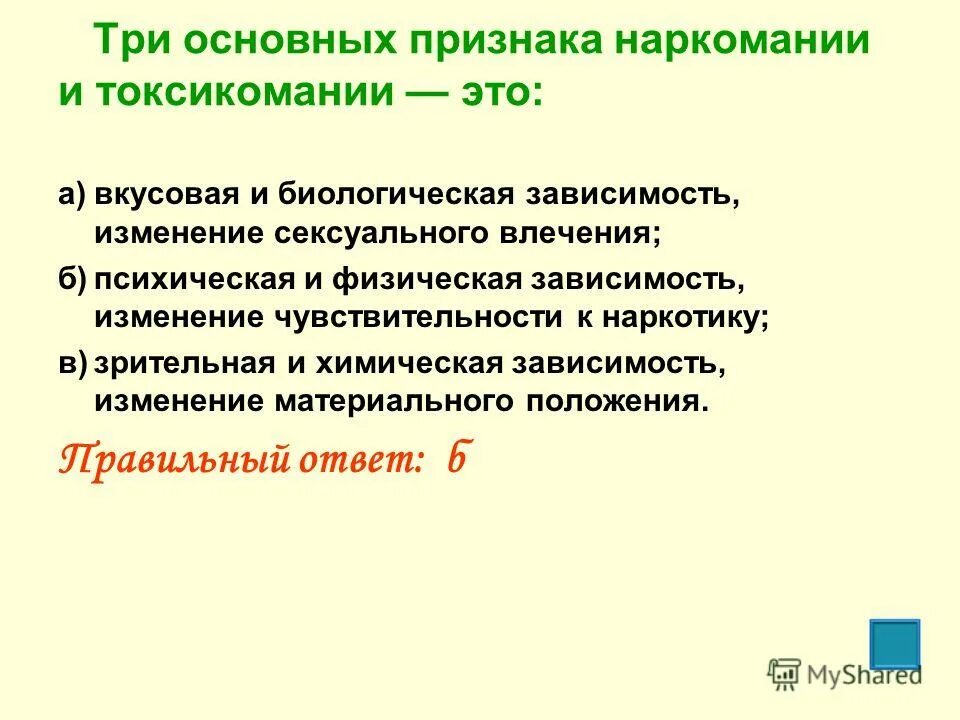 Три основных признака наркомании и токсикомании — это:

а) вкусовая и биологическая зависимость, изменение сексуального влечения;

б) психическая и физическая зависимость, изменение чувствительности к наркотику;

в) зрительная и химическая зависимость, изменение материального положения.

Правильный ответ: б

MyShared